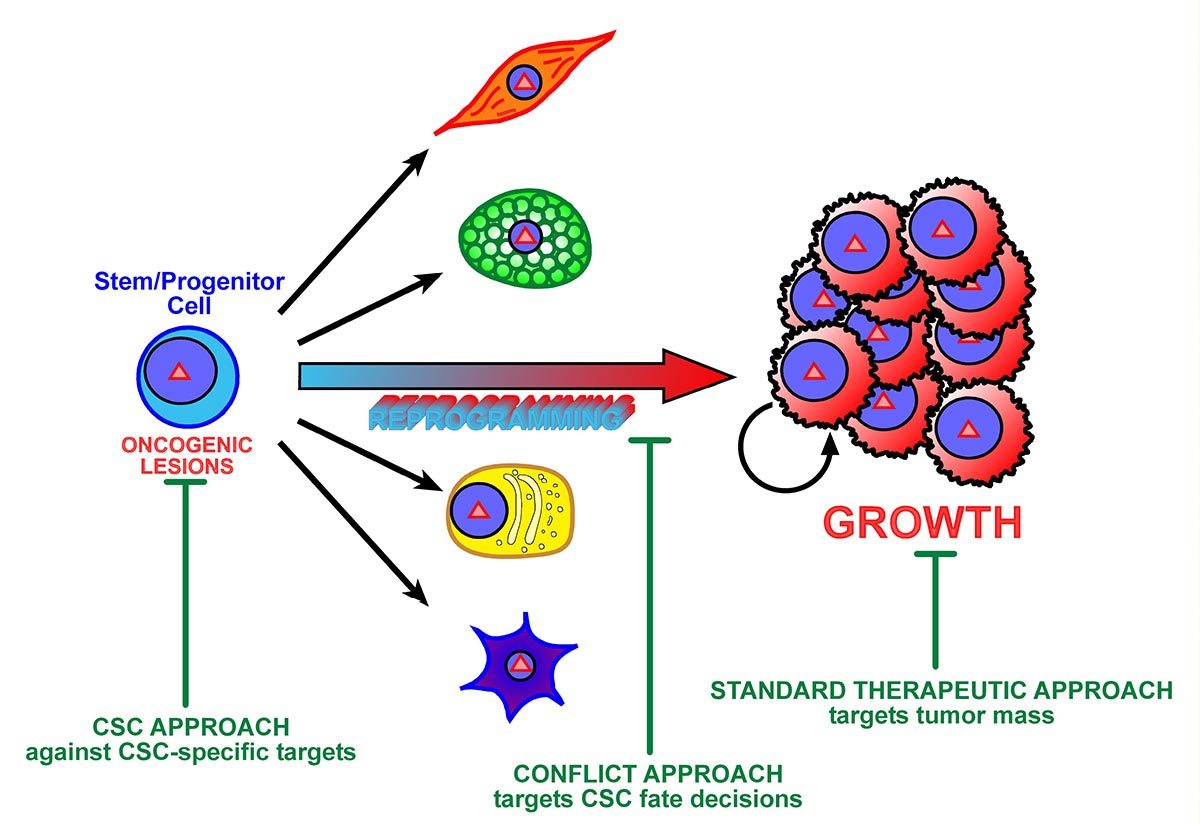 Stem/Progenitor Cell

ONCOGENIC LESIONS

REPROGRAMMING

GROWTH

CSC APPROACH
against CSC-specific targets

CONFLICT APPROACH
targets CSC fate decisions

STANDARD THERAPEUTIC APPROACH
targets tumor mass